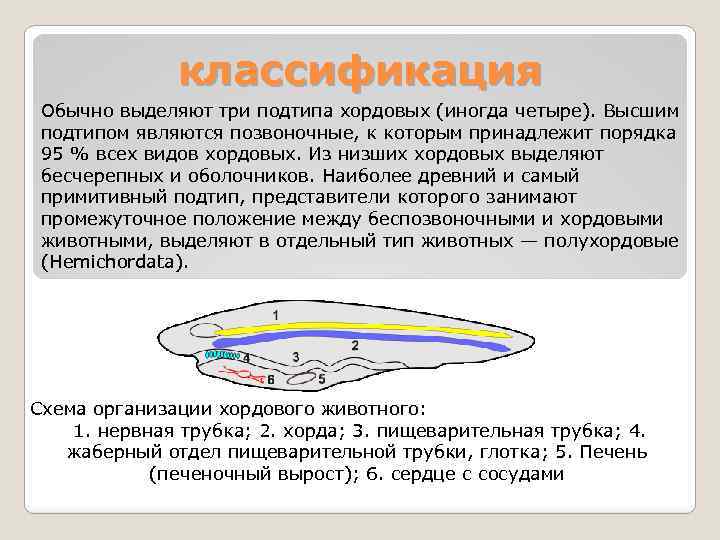 классификация

Обычно выделяют три подтипа хордовых (иногда четыре). Высшим подтипом являются позвоночные, к которым принадлежит порядка 95 % всех видов хордовых. Из низших хордовых выделяют бесчерепных и оболочников. Наиболее древний и самый примитивный подтип, представители которого занимают промежуточное положение между беспозвоночными и хордовыми животными, выделяют в отдельный тип животных — полухордовые (Hemichordata).

1
2
3
4
5
6

Схема организации хордового животного:
1. нервная трубка; 2. хорда; 3. пищеварительная трубка; 4. жаберный отдел пищеварительной трубки, глотка; 5. Печень (печеночный вырост); 6. сердце с сосудами